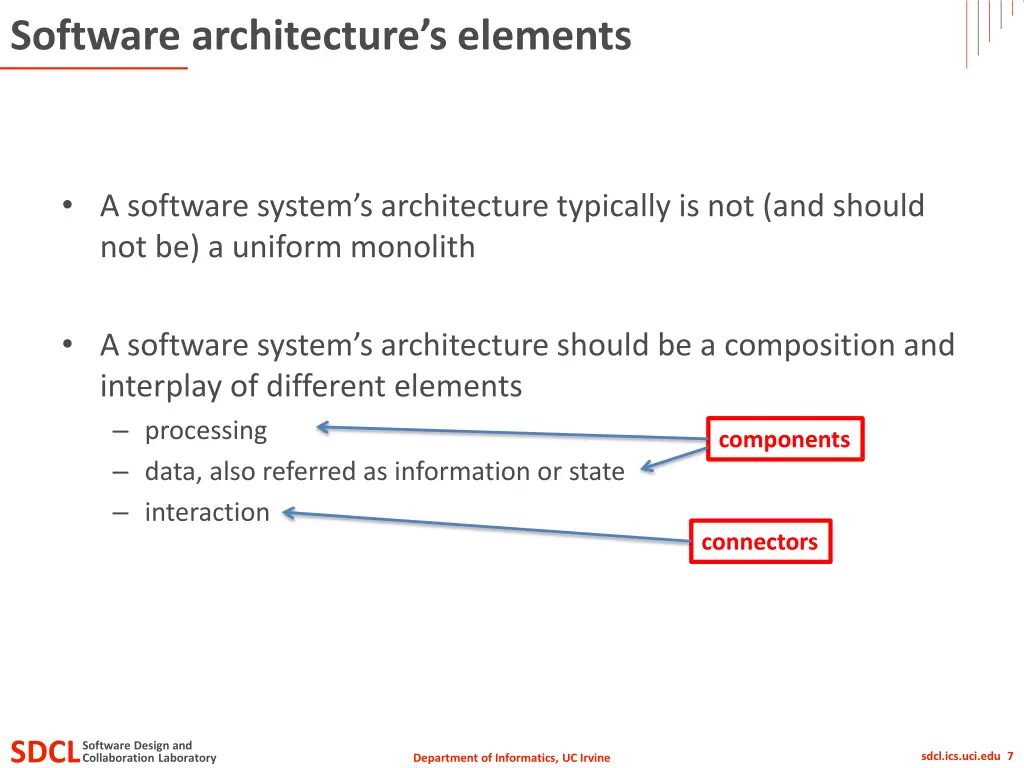 Software architecture's elements

• A software system's architecture typically is not (and should not be) a uniform monolith

• A software system's architecture should be a composition and interplay of different elements
– processing
– data, also referred as information or state
– interaction

components

connectors

SDCL Software Design and Collaboration Laboratory

Department of Informatics, UC Irvine

sdcl.ics.uci.edu 7